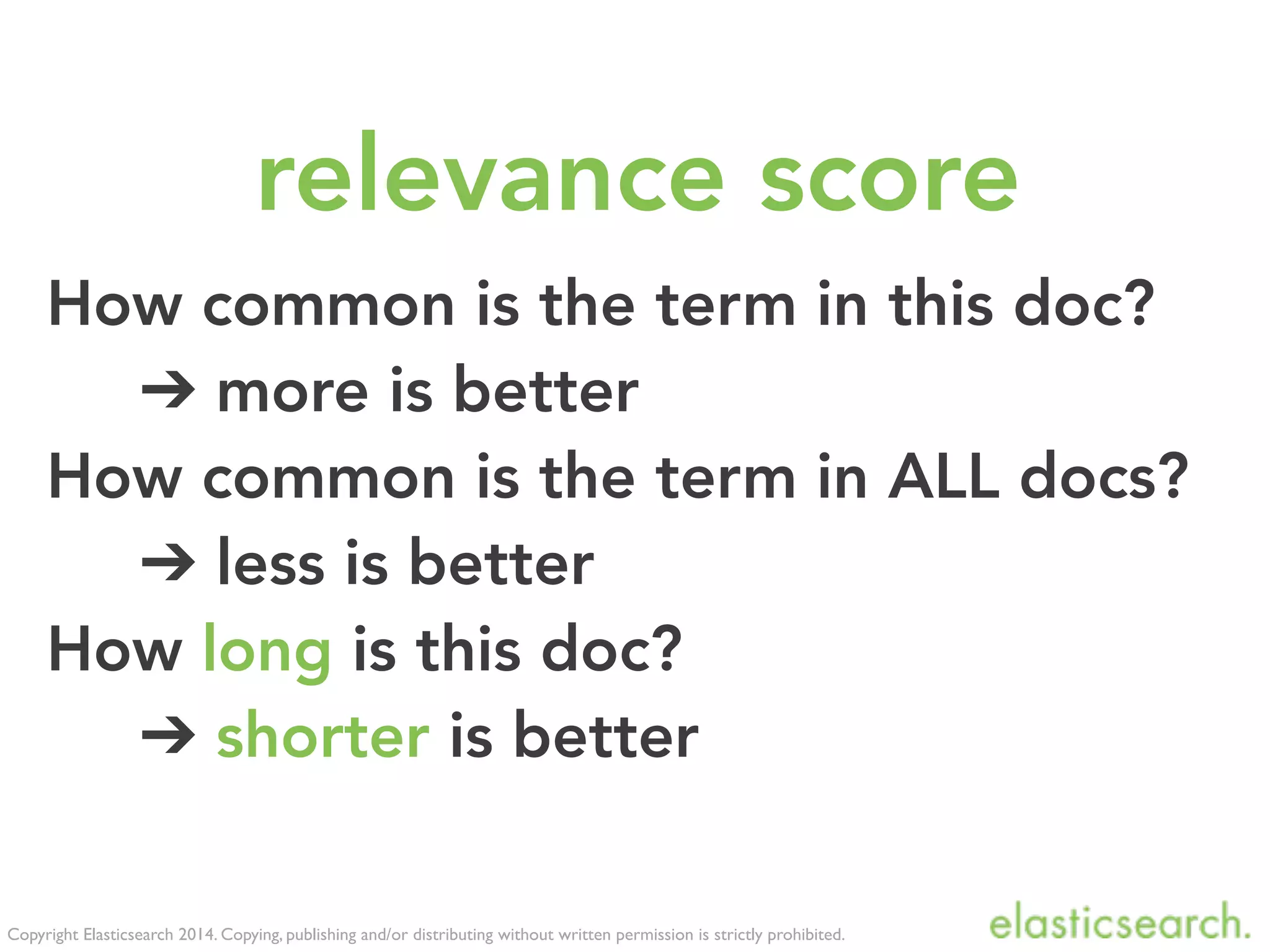 relevance score

How common is the term in this doc?

→ more is better

How common is the term in ALL docs?

→ less is better

How long is this doc?

→ shorter is better

Copyright Elasticsearch 2014. Copying, publishing and/or distributing without written permission is strictly prohibited.

elasticsearch.